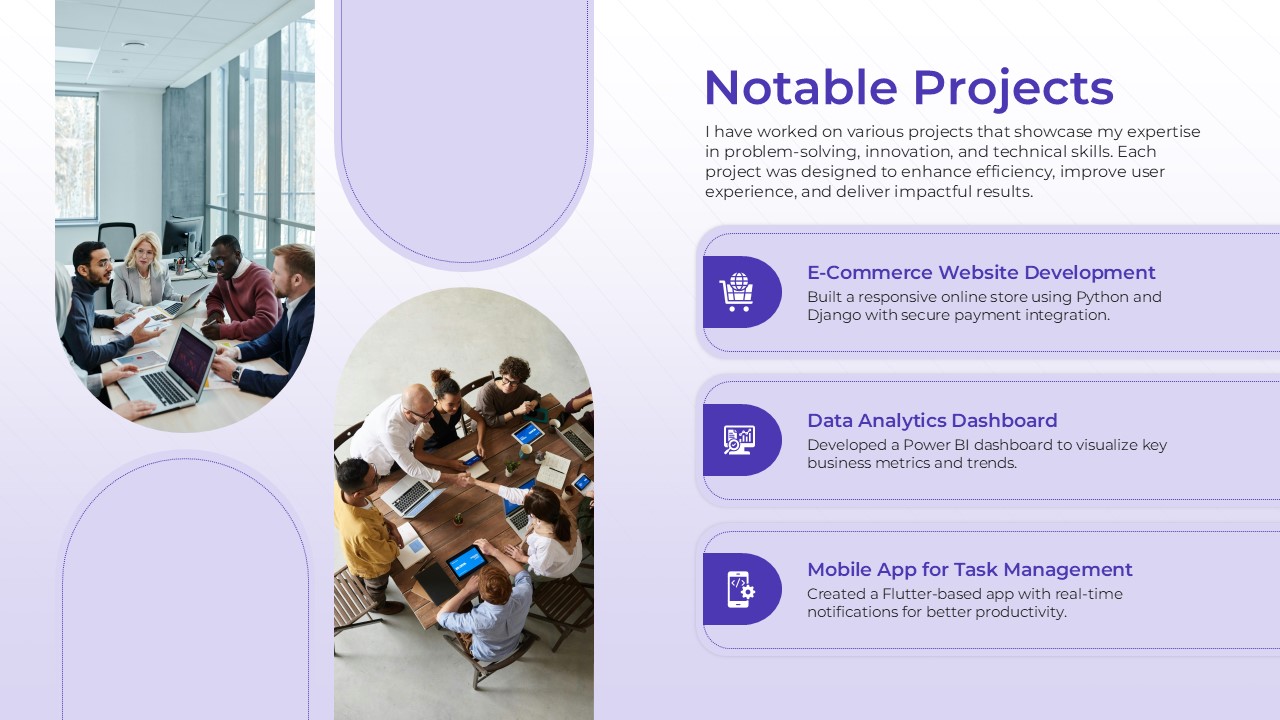 Notable Projects

I have worked on various projects that showcase my expertise in problem-solving, innovation, and technical skills. Each project was designed to enhance efficiency, improve user experience, and deliver impactful results.

E-Commerce Website Development

Built a responsive online store using Python and Django with secure payment integration.

Data Analytics Dashboard

Developed a Power BI dashboard to visualize key business metrics and trends.

Mobile App for Task Management

Created a Flutter-based app with real-time notifications for better productivity.